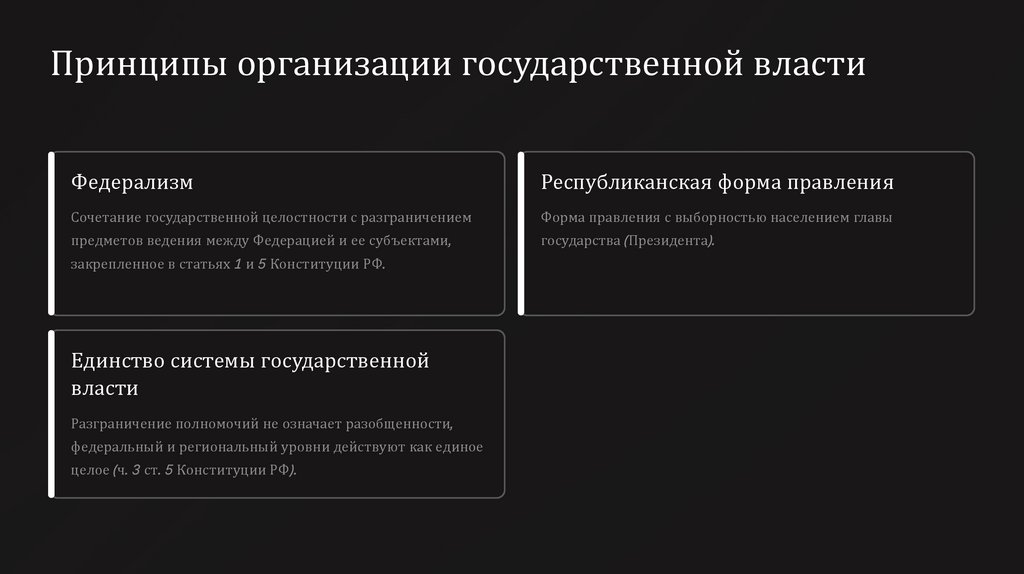 Принципы организации государственной власти

Федерализм

Сочетание государственной целостности с разграничением предметов ведения между Федерацией и ее субъектами, закрепленное в статьях 1 и 5 Конституции РФ.

Республиканская форма правления

Форма правления с выборностью населением главы государства (Президента).

Единство системы государственной власти

Разграничение полномочий не означает разобщенности, федеральный и региональный уровни действуют как единое целое (ч. 3 ст. 5 Конституции РФ).